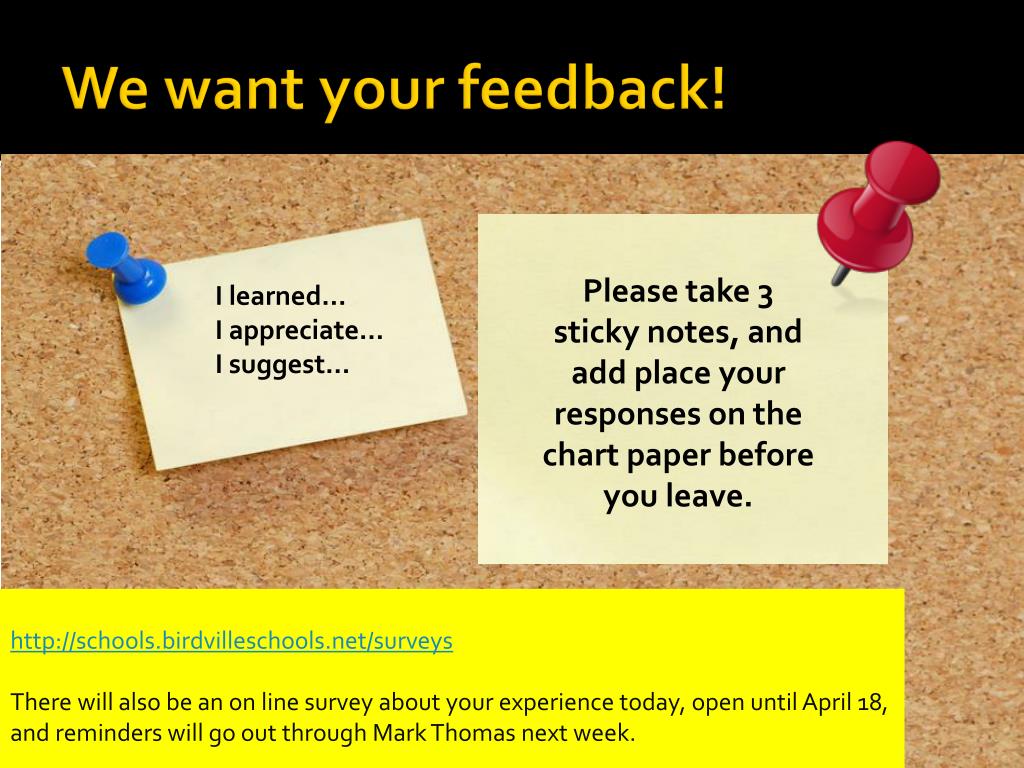 We want your feedback!

I learned…
I appreciate…
I suggest…

Please take 3 sticky notes, and add place your responses on the chart paper before you leave.

http://schools.birdvilleschools.net/surveys

There will also be an on line survey about your experience today, open until April 18, and reminders will go out through Mark Thomas next week.